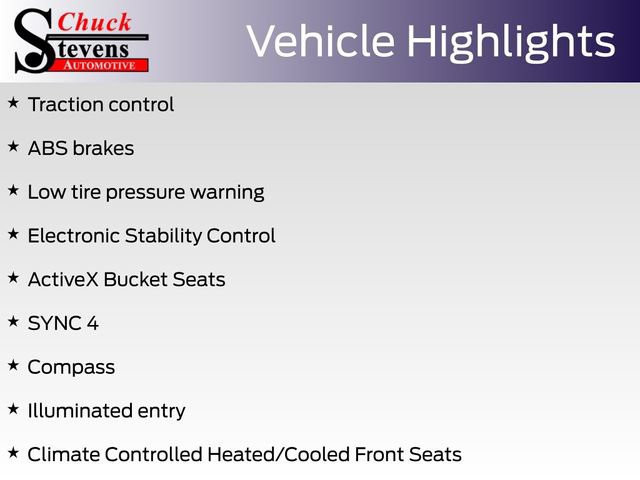 Chuck
Stevens
AUTOMOTIVE

Vehicle Highlights

★ Traction control

★ ABS brakes

★ Low tire pressure warning

★ Electronic Stability Control

★ ActiveX Bucket Seats

★ SYNC 4

★ Compass

★ Illuminated entry

★ Climate Controlled Heated/Cooled Front Seats